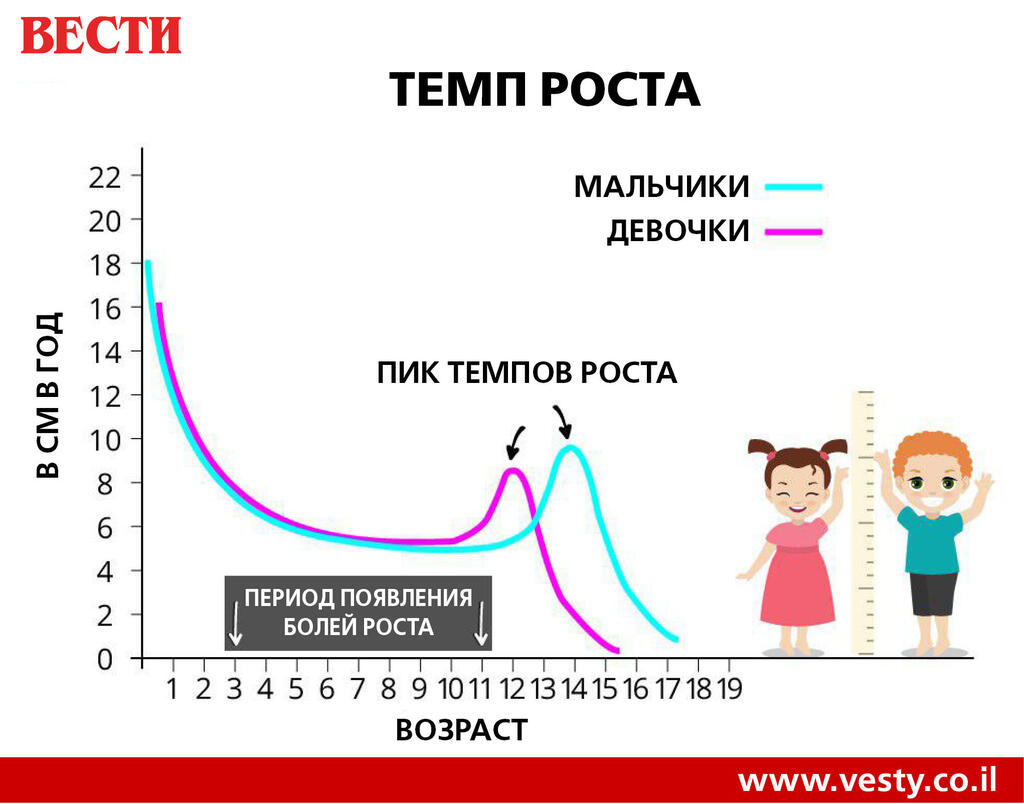 ВЕСТИ

ТЕМП РОСТА

МАЛЬЧИКИ
ДЕВОЧКИ

В СМ В ГОД

22
20
18
16
14
12
10
8
6
4
2
0

ПИК ТЕМПОВ РОСТА

ПЕРИОД ПОЯВЛЕНИЯ БОЛЕЙ РОСТА

1 2 3 4 5 6 7 8 9 10 11 12 13 14 15 16 17 18 19

ВОЗРАСТ

www.vesty.co.il